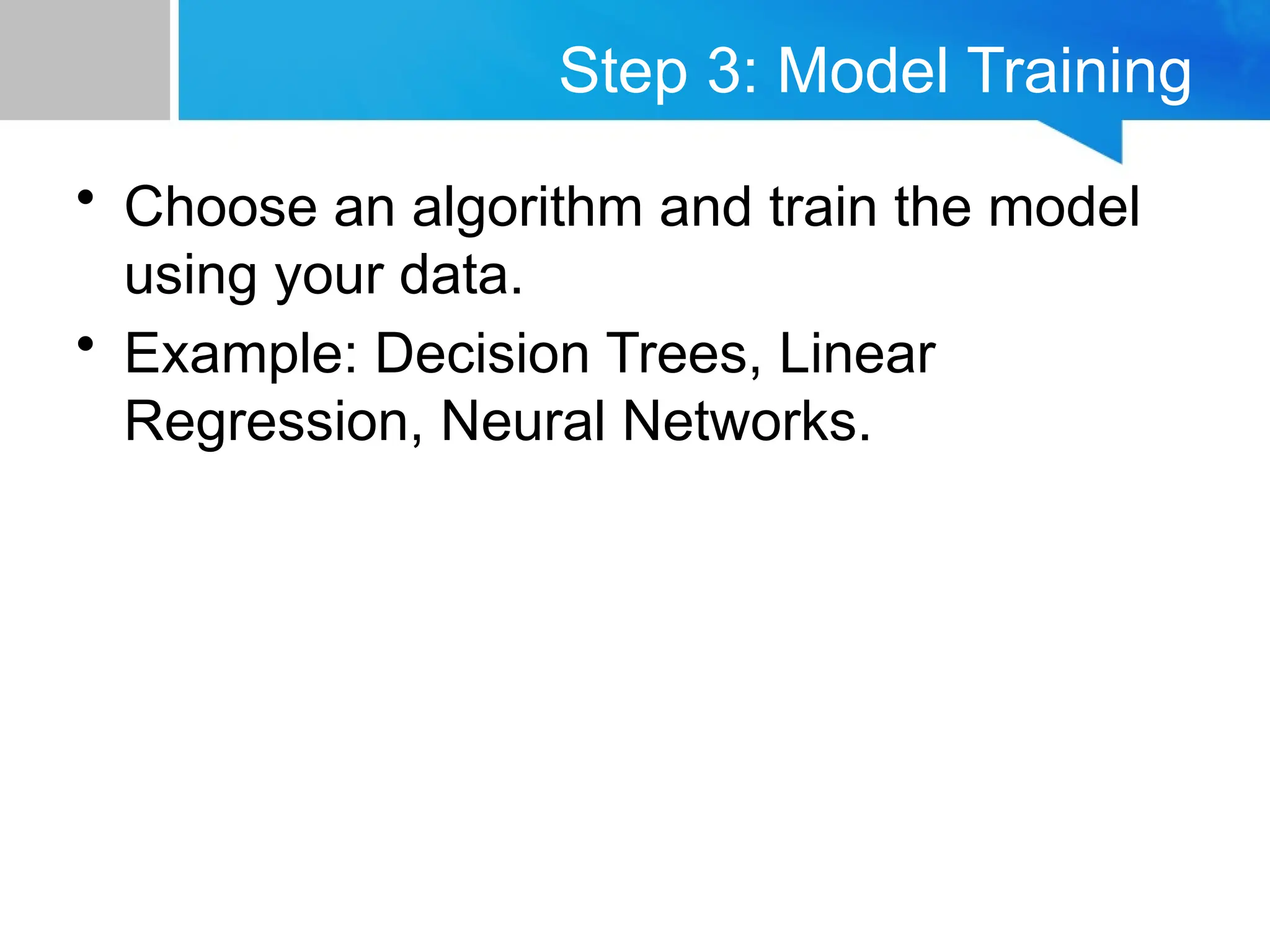 Step 3: Model Training

• Choose an algorithm and train the model using your data.
• Example: Decision Trees, Linear Regression, Neural Networks.